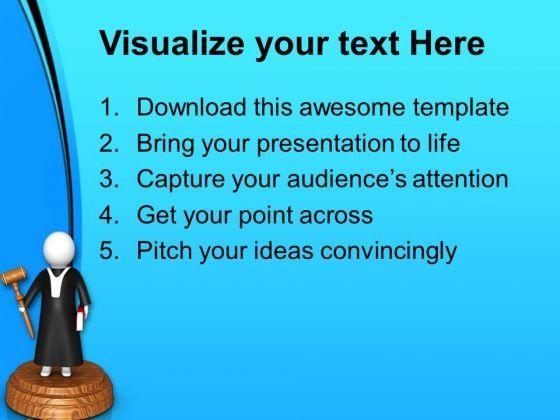 Visualize your text Here

1. Download this awesome template
2. Bring your presentation to life
3. Capture your audience's attention
4. Get your point across
5. Pitch your ideas convincingly